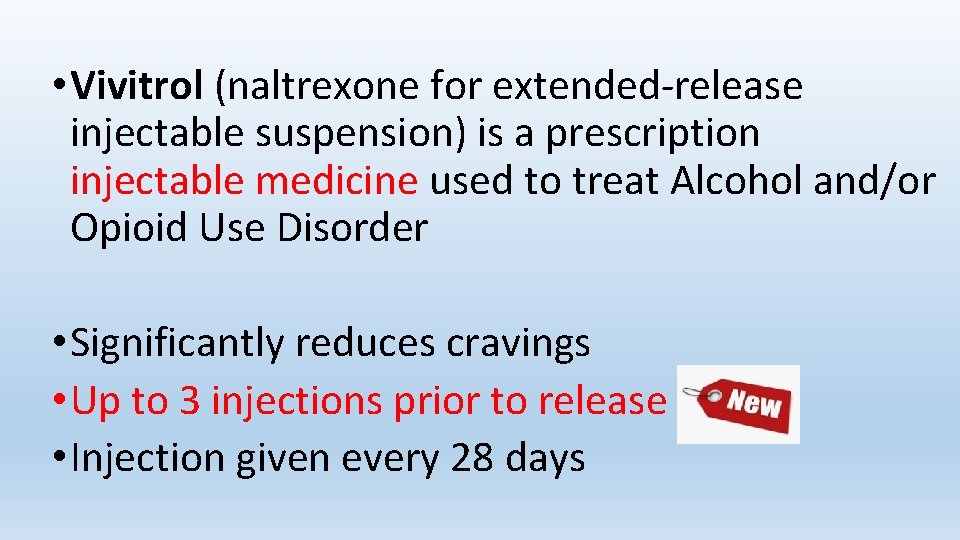 • Vivitrol (naltrexone for extended-release injectable suspension) is a prescription injectable medicine used to treat Alcohol and/or Opioid Use Disorder

• Significantly reduces cravings
• Up to 3 injections prior to release New
• Injection given every 28 days